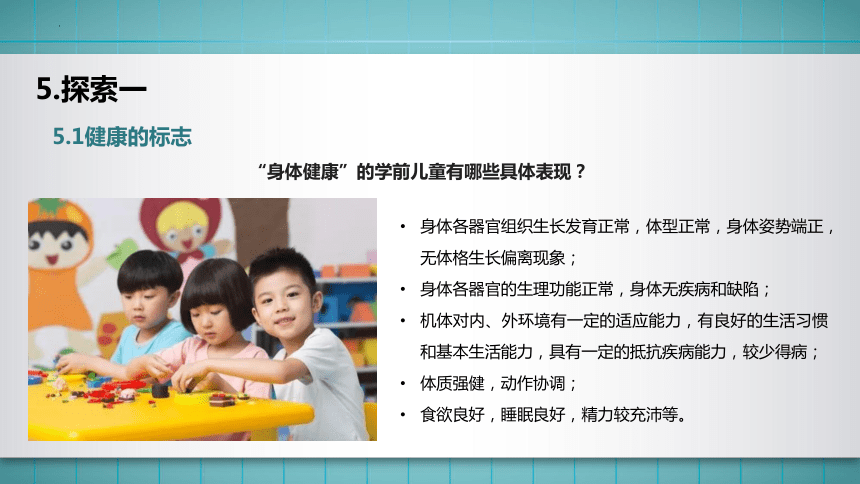 5.探索一

5.1健康的标志

“身体健康”的学前儿童有哪些具体表现？

• 身体各器官组织生长发育正常，体型正常，身体姿势端正，无体格生长偏离现象；
• 身体各器官的生理功能正常，身体无疾病和缺陷；
• 机体对内、外环境有一定的适应能力，有良好的生活习惯和基本生活能力，具有一定的抵抗疾病能力，较少得病；
• 体质强健，动作协调；
• 食欲良好，睡眠良好，精力较充沛等。